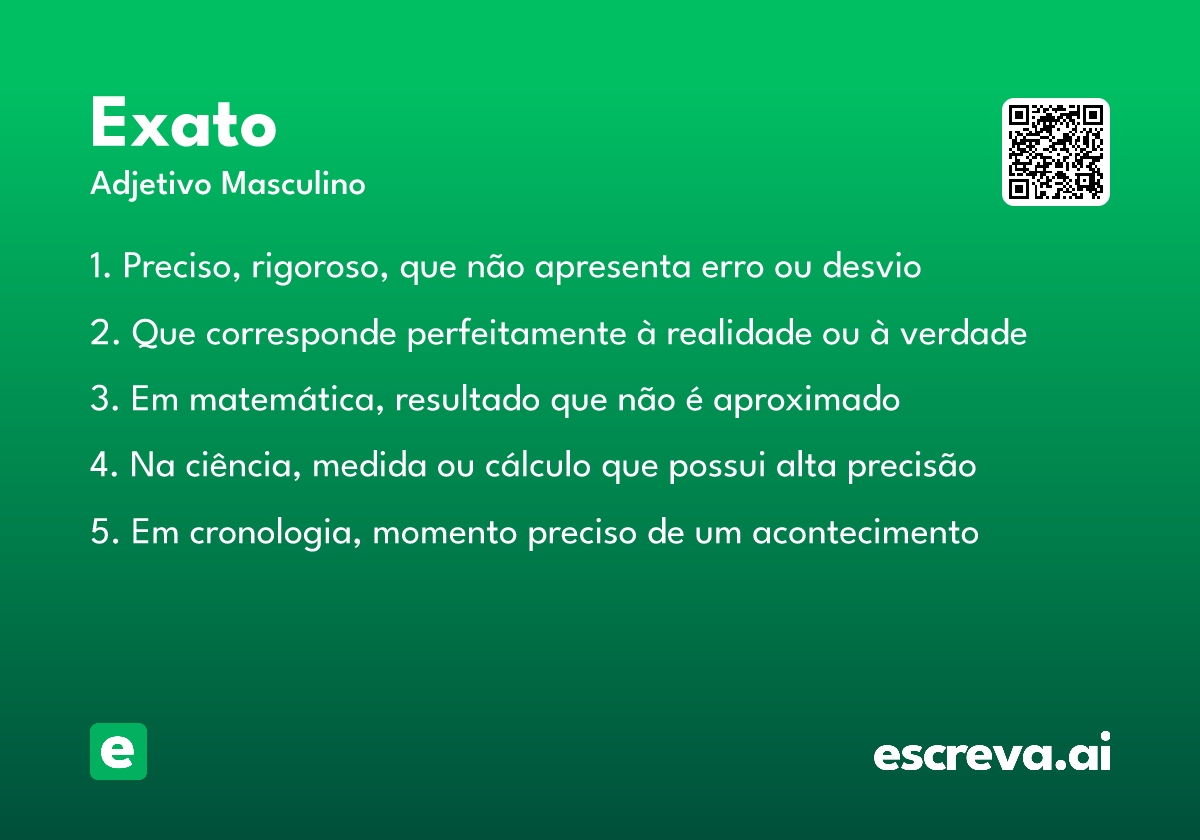 Exato

Adjetivo Masculino

1. Preciso, rigoroso, que não apresenta erro ou desvio

2. Que corresponde perfeitamente à realidade ou à verdade

3. Em matemática, resultado que não é aproximado

4. Na ciência, medida ou cálculo que possui alta precisão

5. Em cronologia, momento preciso de um acontecimento

e

escreva.ai